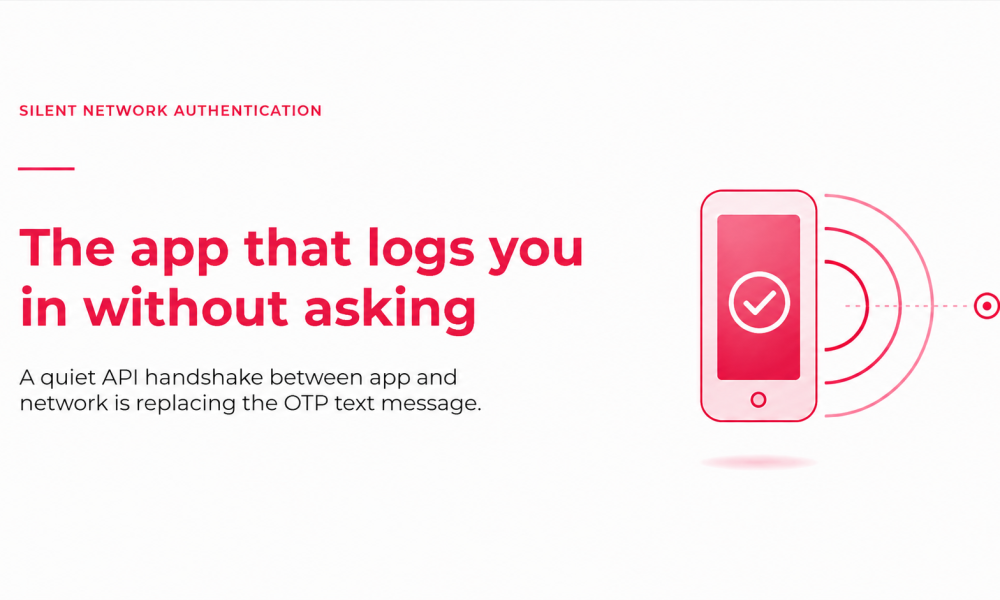 SILENT NETWORK AUTHENTICATION

The app that logs you in without asking

A quiet API handshake between app and network is replacing the OTP text message.